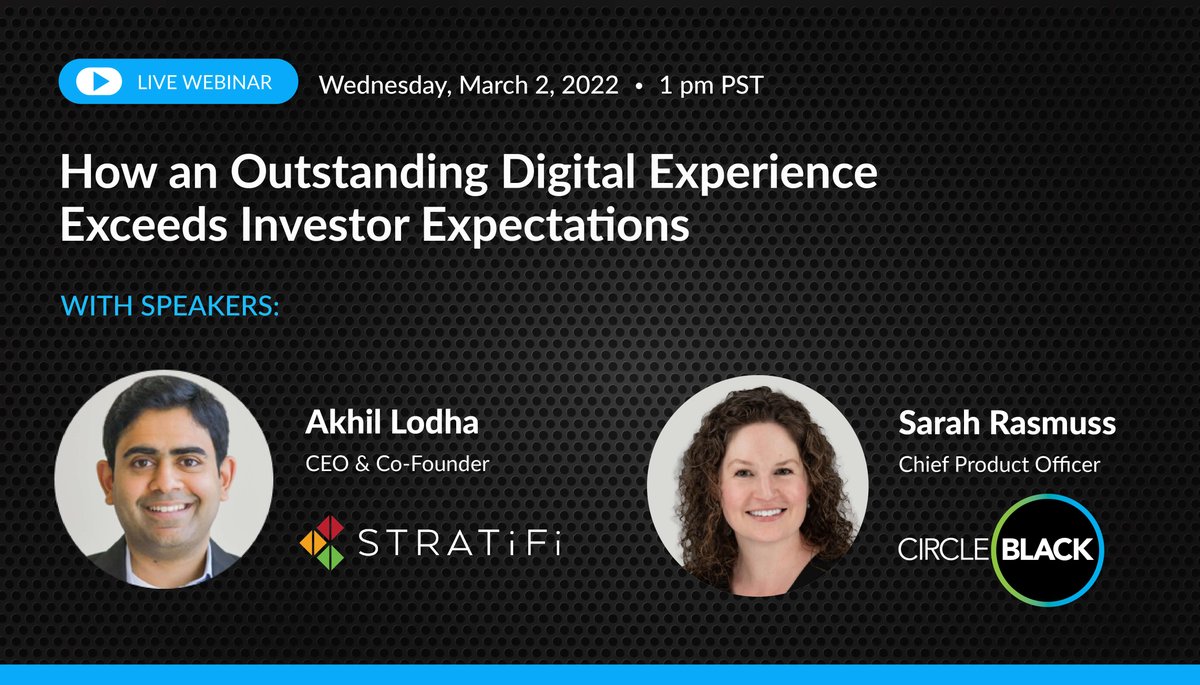 LIVE WEBINAR Wednesday, March 2, 2022 • 1 pm PST

How an Outstanding Digital Experience Exceeds Investor Expectations

WITH SPEAKERS:

Akhil Lodha
CEO & Co-Founder

STRATiFi

Sarah Rasmuss
Chief Product Officer

CIRCLE BLACK